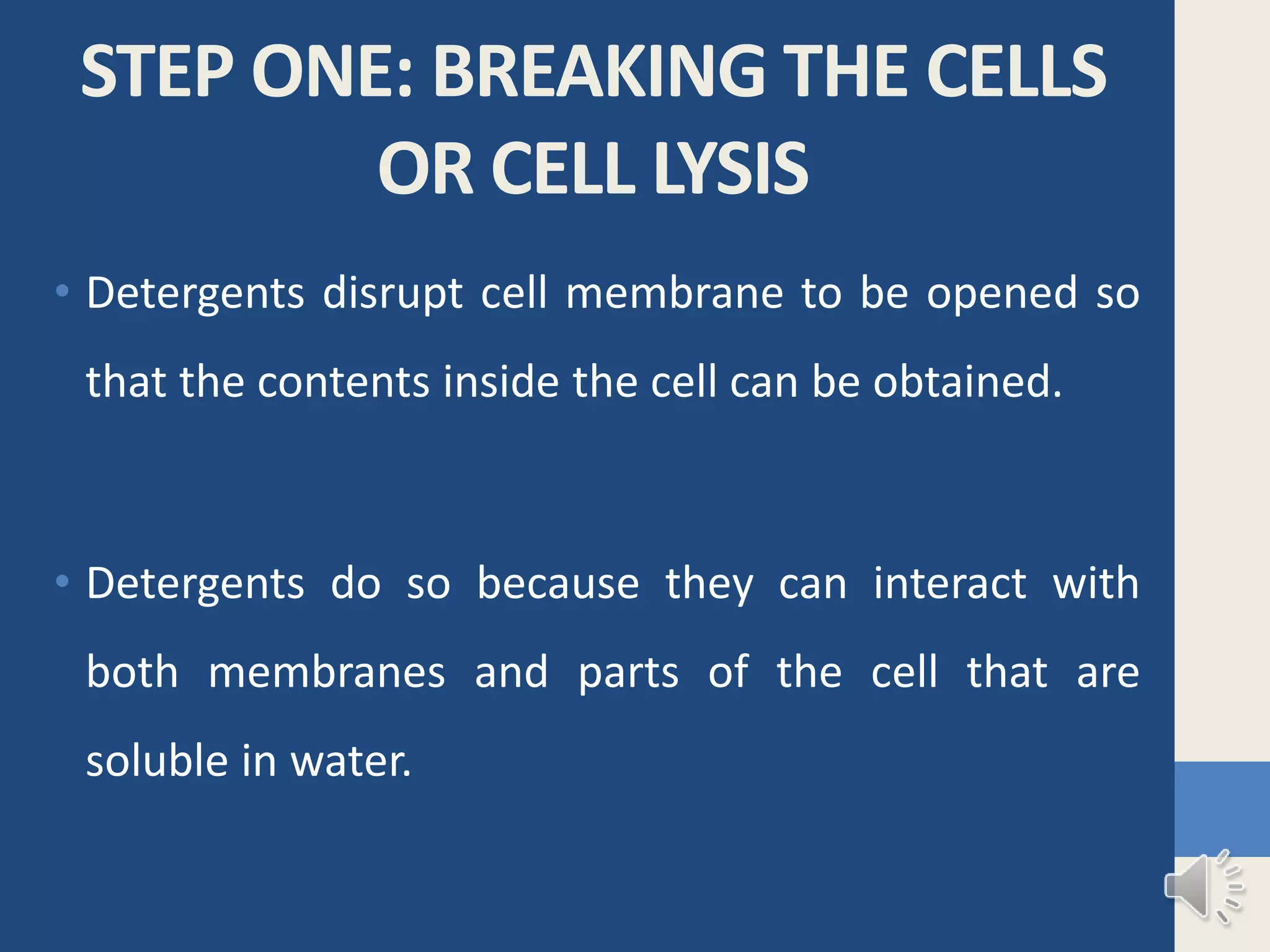 STEP ONE: BREAKING THE CELLS OR CELL LYSIS

• Detergents disrupt cell membrane to be opened so that the contents inside the cell can be obtained.

• Detergents do so because they can interact with both membranes and parts of the cell that are soluble in water.